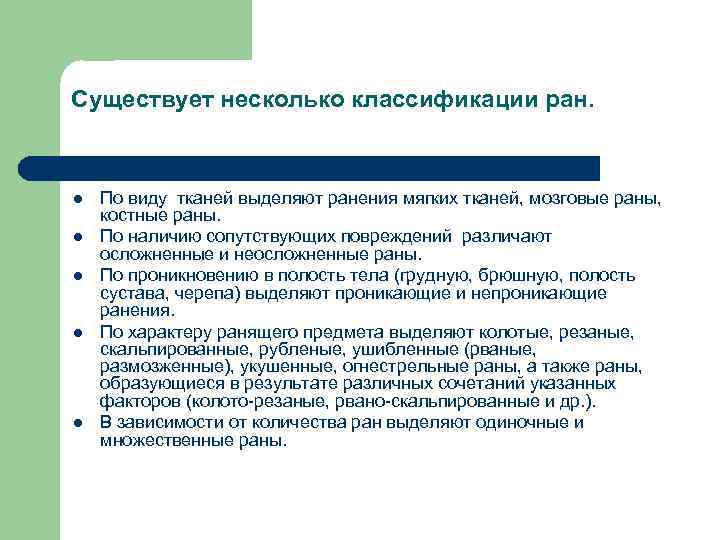 Существует несколько классификации ран.

- По виду тканей выделяют ранения мягких тканей, мозговые раны, костные раны.
- По наличию сопутствующих повреждений различают осложненные и неосложненные раны.
- По проникновению в полость тела (грудную, брюшную, полость сустава, черепа) выделяют проникающие и непроникающие ранения.
- По характеру ранящего предмета выделяют колотые, резаные, скальпированные, рубленые, ушибленные (рваные, размозженные), укушенные, огнестрельные раны, а также раны, образующиеся в результате различных сочетаний указанных факторов (колото-резаные, рвано-скальпированные и др.).
- В зависимости от количества ран выделяют одиночные и множественные раны.